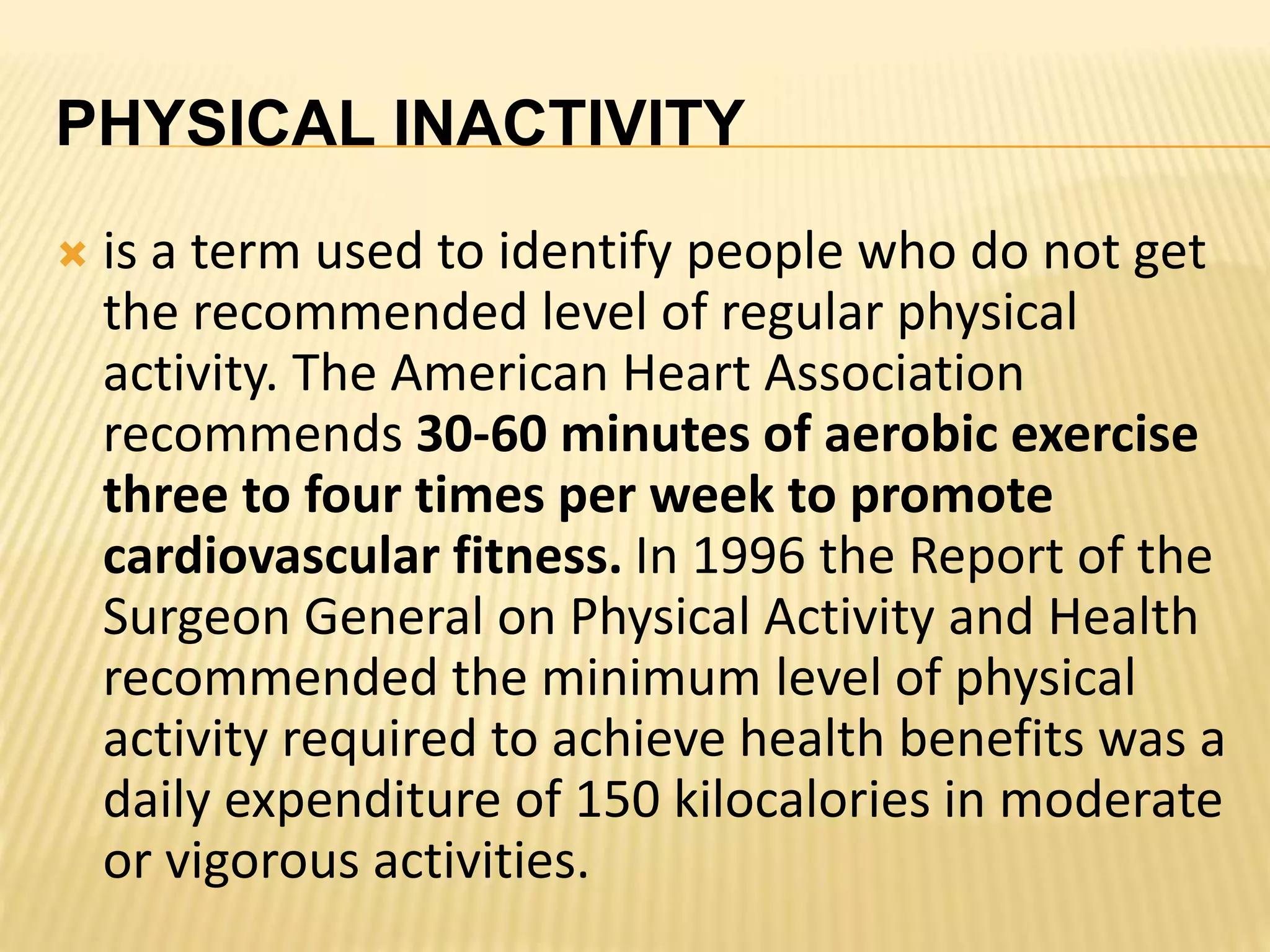 PHYSICAL INACTIVITY

is a term used to identify people who do not get the recommended level of regular physical activity. The American Heart Association recommends 30-60 minutes of aerobic exercise three to four times per week to promote cardiovascular fitness. In 1996 the Report of the Surgeon General on Physical Activity and Health recommended the minimum level of physical activity required to achieve health benefits was a daily expenditure of 150 kilocalories in moderate or vigorous activities.